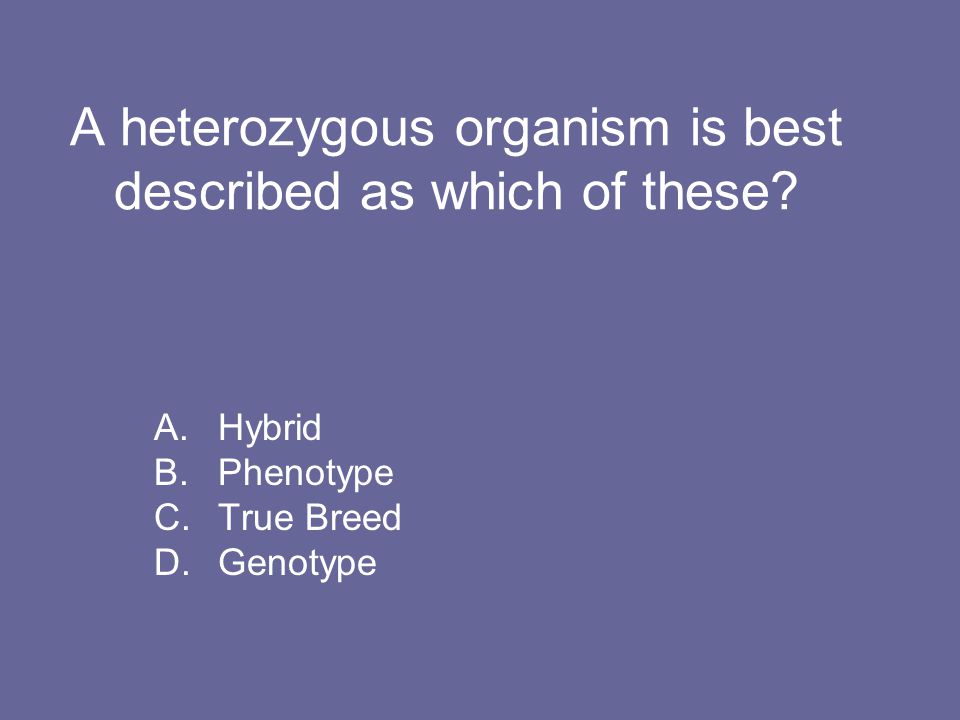 A heterozygous organism is best described as which of these?

A. Hybrid
B. Phenotype
C. True Breed
D. Genotype